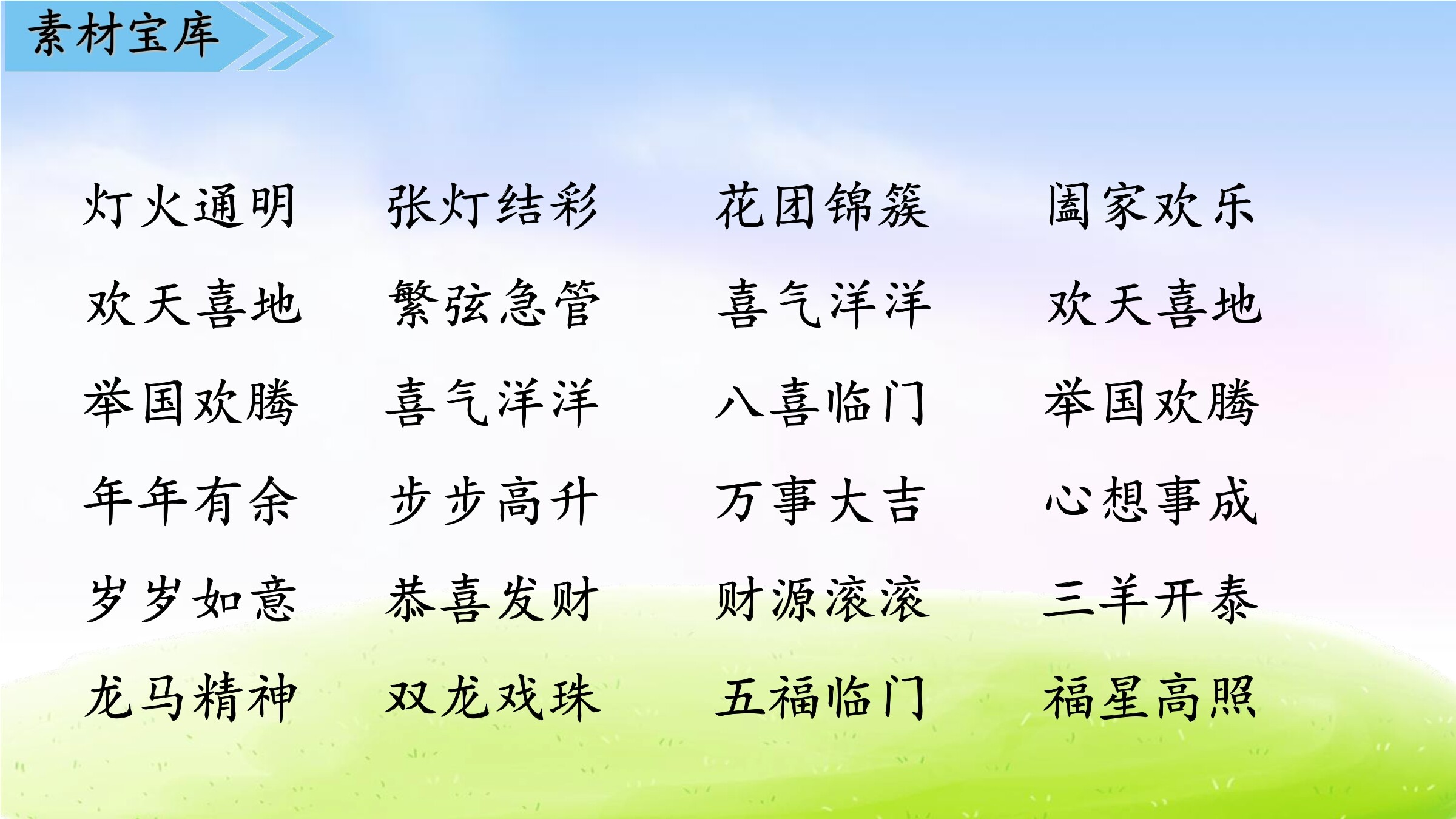 素材宝库

灯火通明　张灯结彩　花团锦簇　阖家欢乐

欢天喜地　繁弦急管　喜气洋洋　欢天喜地

举国欢腾　喜气洋洋　八喜临门　举国欢腾

年年有余　步步高升　万事大吉　心想事成

岁岁如意　恭喜发财　财源滚滚　三羊开泰

龙马精神　双龙戏珠　五福临门　福星高照